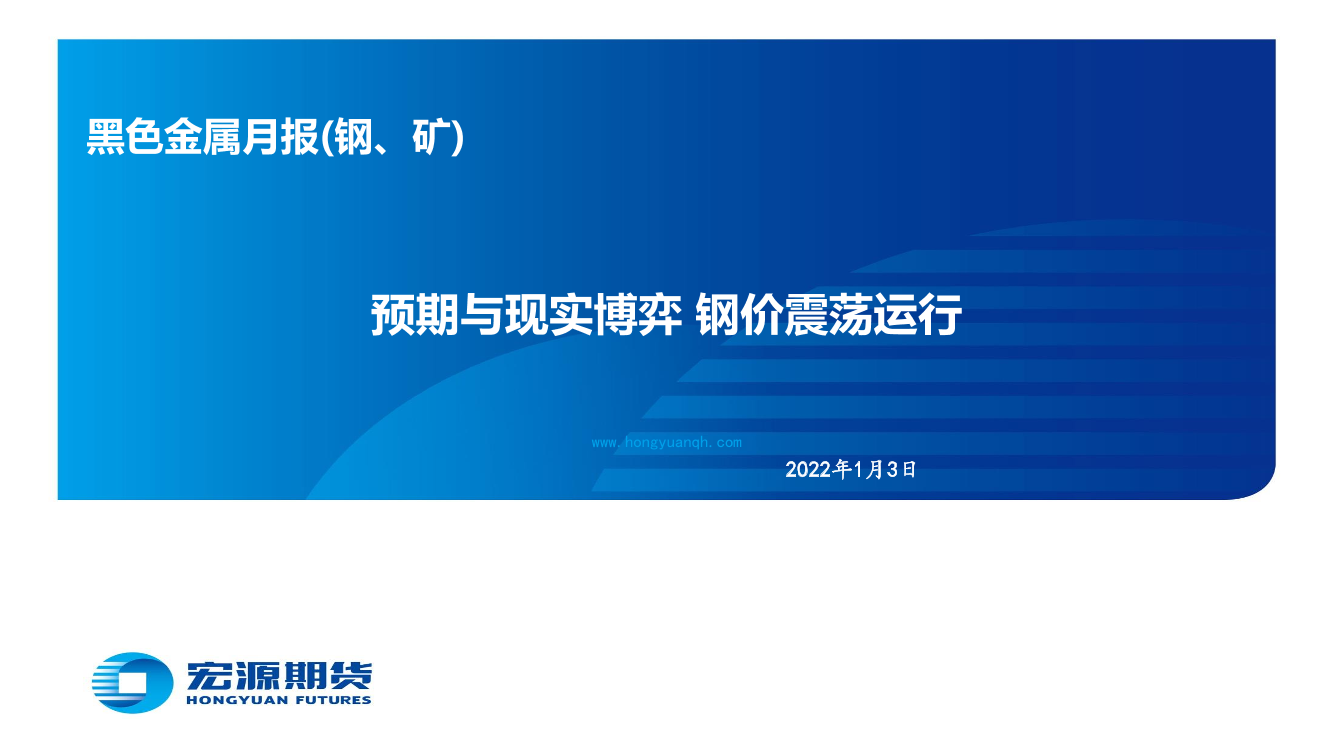 黑色金属月报(钢、矿)

预期与现实博弈 钢价震荡运行

www.hongyuanqh.com

2022年1月3日

宏源期货
HONGYUAN FUTURES